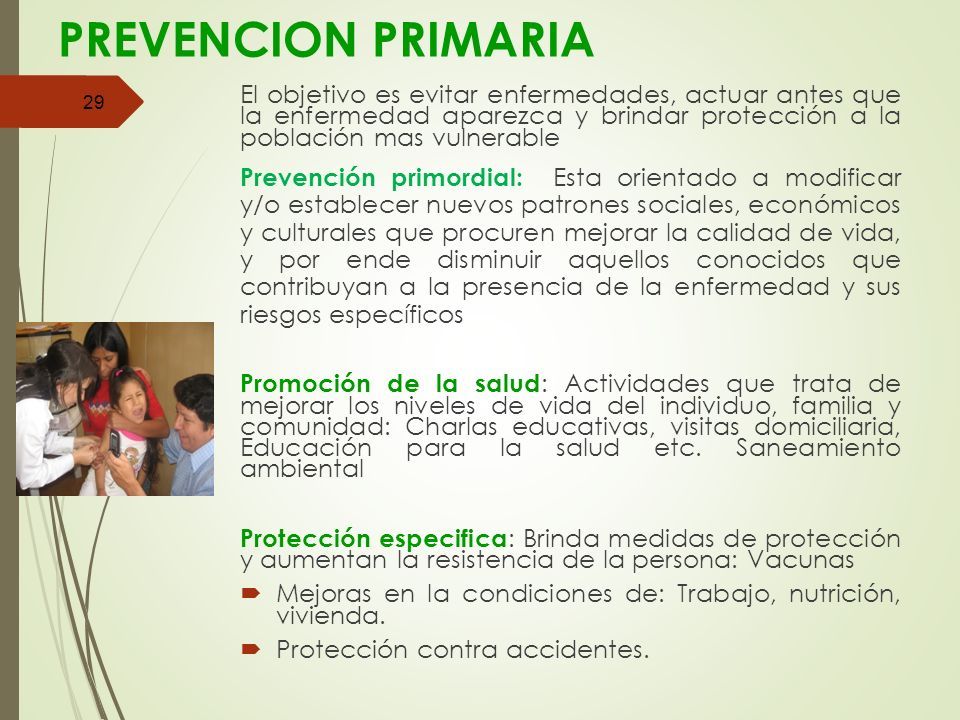 PREVENCION PRIMARIA

29

El objetivo es evitar enfermedades, actuar antes que la enfermedad aparezca y brindar protección a la población mas vulnerable

Prevención primordial: Esta orientado a modificar y/o establecer nuevos patrones sociales, económicos y culturales que procuren mejorar la calidad de vida, y por ende disminuir aquellos conocidos que contribuyan a la presencia de la enfermedad y sus riesgos específicos

Promoción de la salud: Actividades que trata de mejorar los niveles de vida del individuo, familia y comunidad: Charlas educativas, visitas domiciliaria, Educación para la salud etc. Saneamiento ambiental

Protección especifica: Brinda medidas de protección y aumentan la resistencia de la persona: Vacunas

Mejoras en la condiciones de: Trabajo, nutrición, vivienda.

Protección contra accidentes.